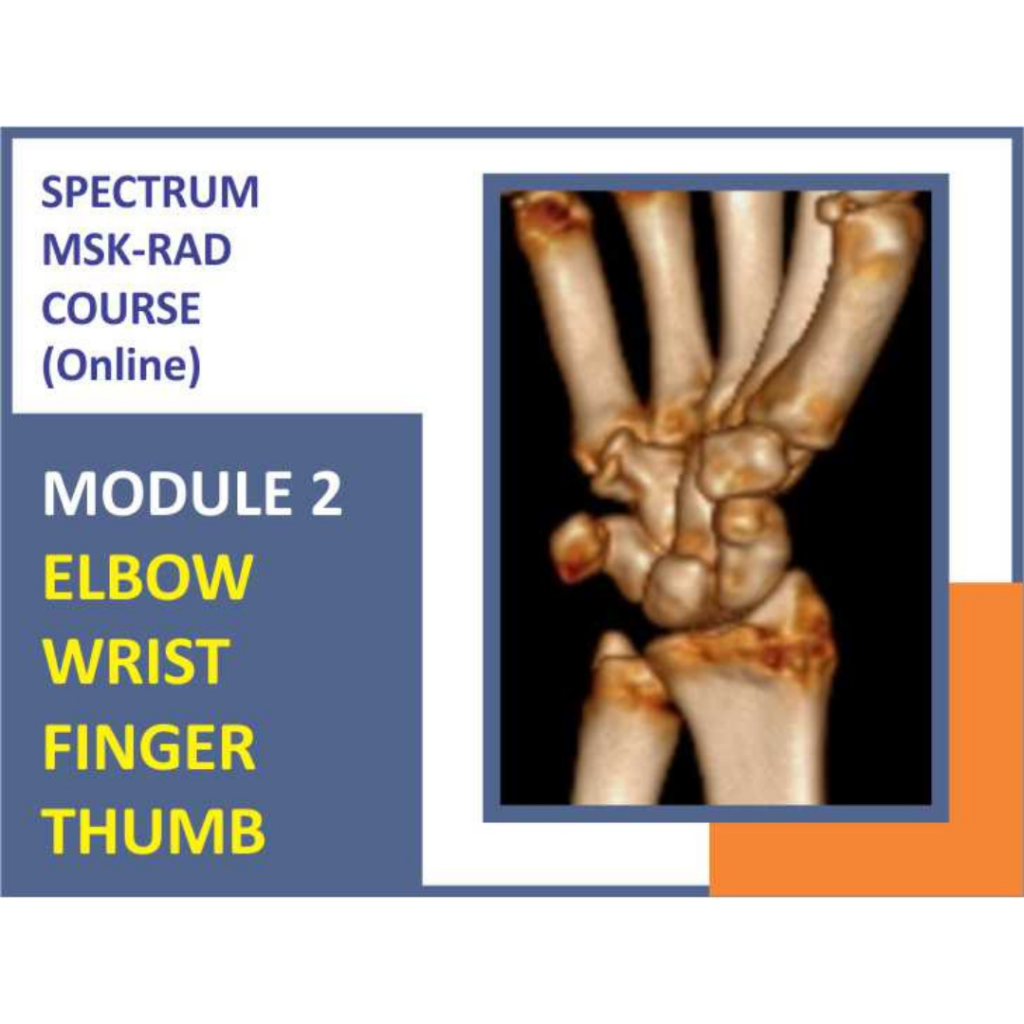 SPECTRUM
MSK-RAD
COURSE
(Online)

MODULE 2
ELBOW
WRIST
FINGER
THUMB